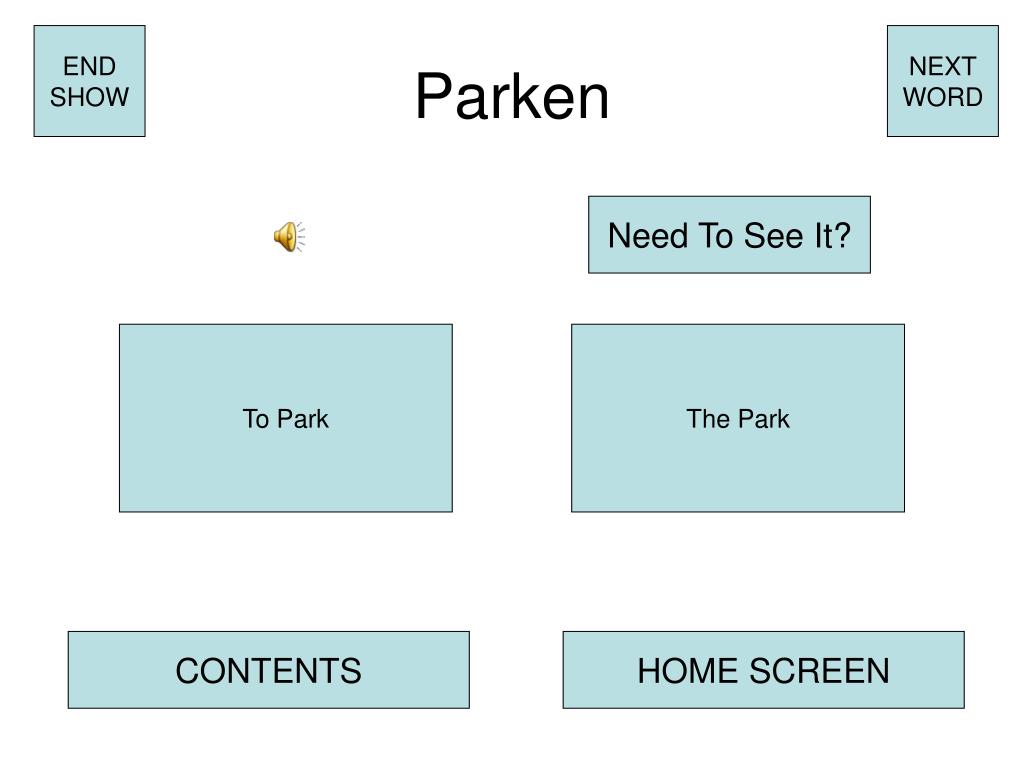 END SHOW

Parken

NEXT WORD

Need To See It?

To Park

The Park

CONTENTS

HOME SCREEN